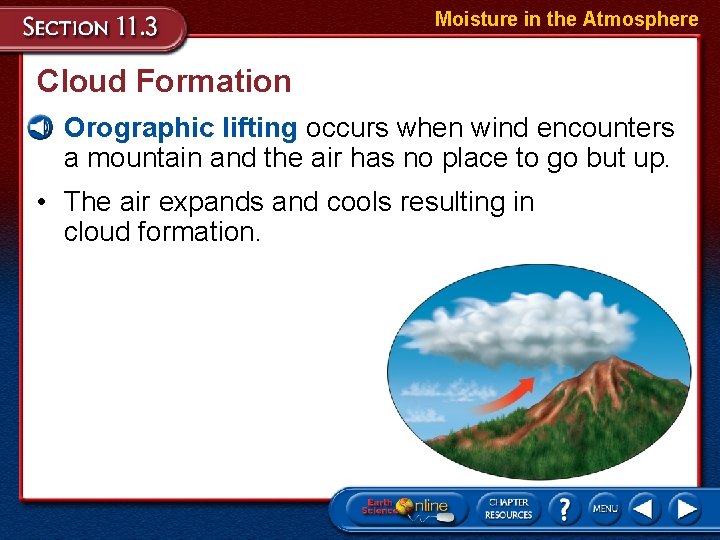 SECTION 11.3

Moisture in the Atmosphere

Cloud Formation

Orographic lifting occurs when wind encounters a mountain and the air has no place to go but up.

• The air expands and cools resulting in cloud formation.

Earth Science Online

CHAPTER RESOURCES

?

MENU